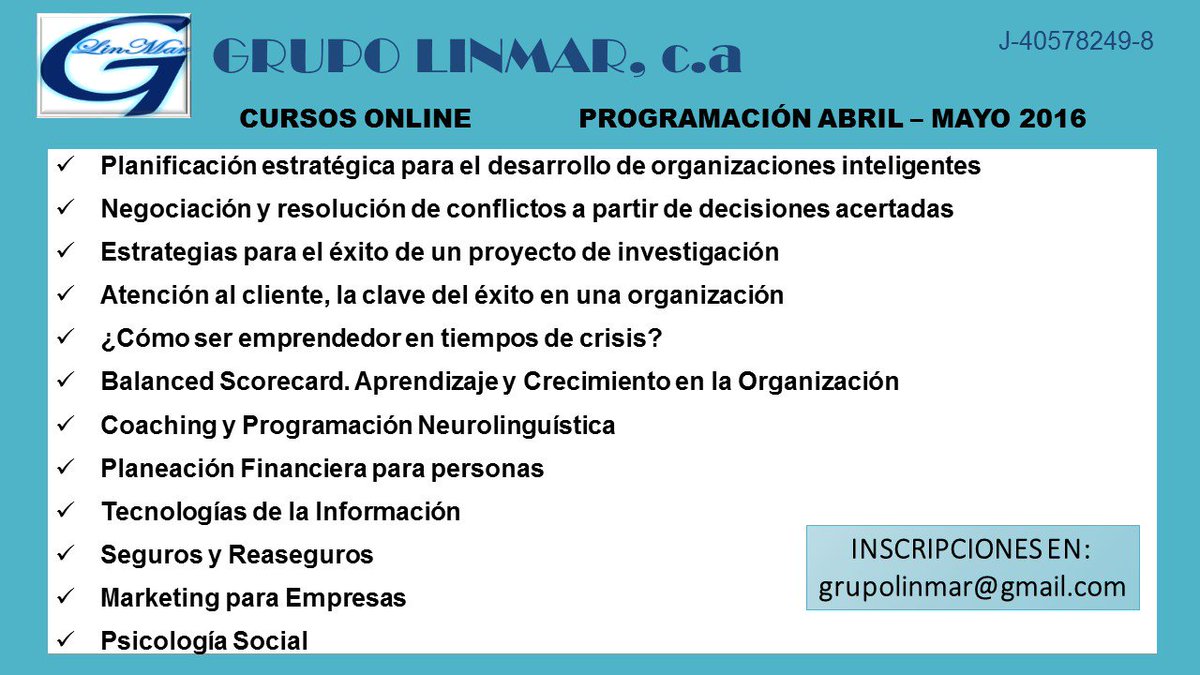 G LinMar

GRUPO LINMAR, c.a

J-40578249-8

CURSOS ONLINE PROGRAMACIÓN ABRIL – MAYO 2016

✓ Planificación estratégica para el desarrollo de organizaciones inteligentes
✓ Negociación y resolución de conflictos a partir de decisiones acertadas
✓ Estrategias para el éxito de un proyecto de investigación
✓ Atención al cliente, la clave del éxito en una organización
✓ ¿Cómo ser emprendedor en tiempos de crisis?
✓ Balanced Scorecard. Aprendizaje y Crecimiento en la Organización
✓ Coaching y Programación Neurolinguística
✓ Planeación Financiera para personas
✓ Tecnologías de la Información
✓ Seguros y Reaseguros
✓ Marketing para Empresas
✓ Psicología Social

INSCRIPCIONES EN:
grupolinmar@gmail.com